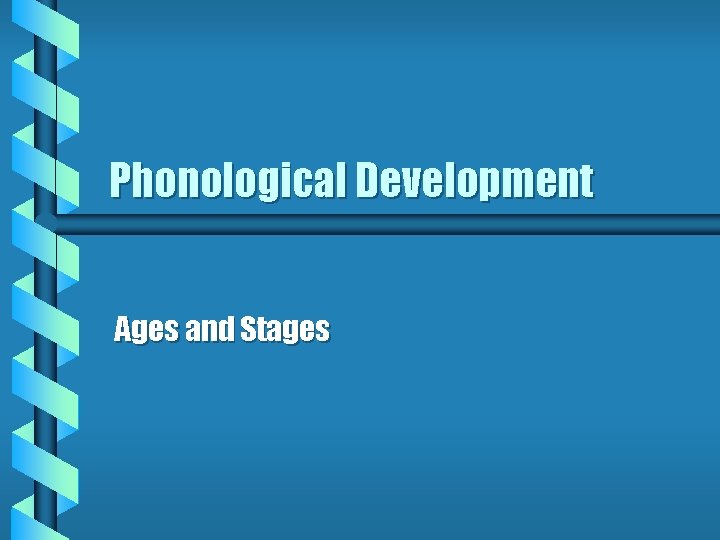 Phonological Development

Ages and Stages